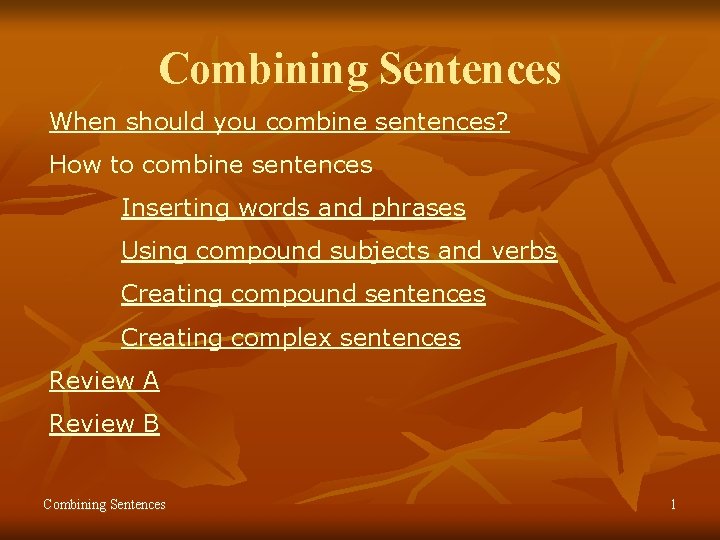 Combining Sentences

When should you combine sentences?

How to combine sentences

Inserting words and phrases

Using compound subjects and verbs

Creating compound sentences

Creating complex sentences

Review A

Review B

Combining Sentences

1